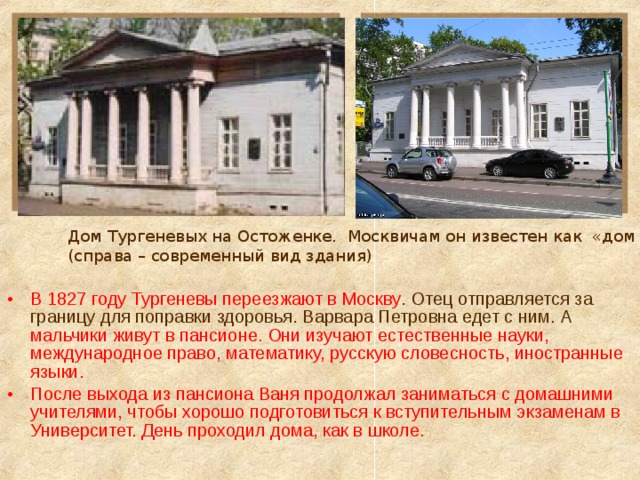 Дом Тургеневых на Остоженке. Москвичам он известен как «дом
(справа – современный вид здания)

• В 1827 году Тургеневы переезжают в Москву. Отец отправляется за границу для поправки здоровья. Варвара Петровна едет с ним. А мальчики живут в пансионе. Они изучают естественные науки, международное право, математику, русскую словесность, иностранные языки.
• После выхода из пансиона Ваня продолжал заниматься с домашними учителями, чтобы хорошо подготовиться к вступительным экзаменам в Университет. День проходил дома, как в школе.